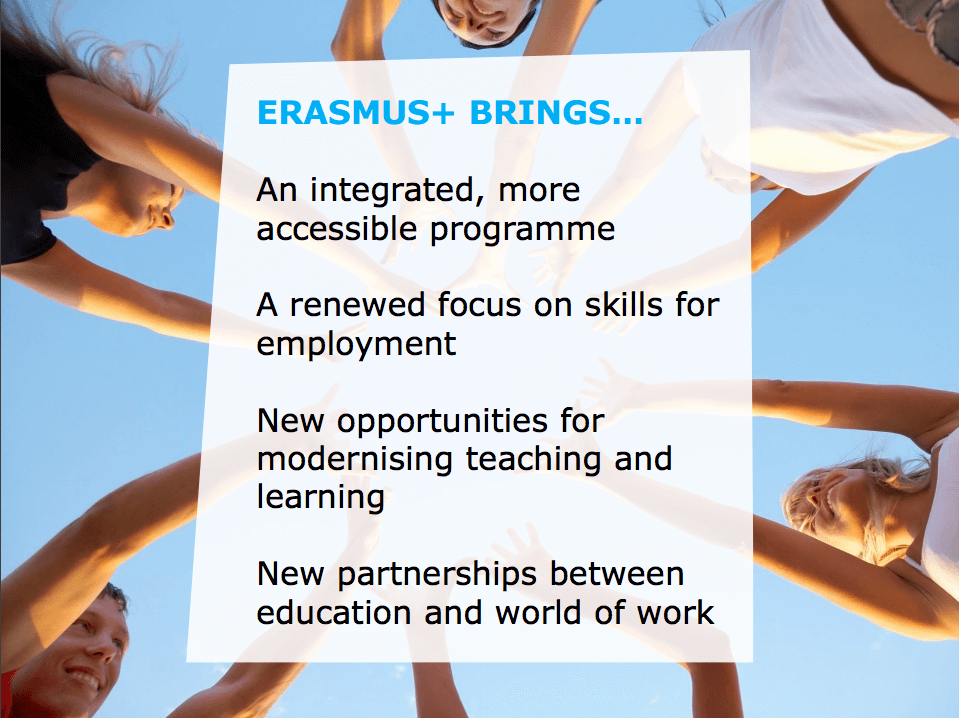 ERASMUS+ BRINGS...

An integrated, more accessible programme

A renewed focus on skills for employment

New opportunities for modernising teaching and learning

New partnerships between education and world of work